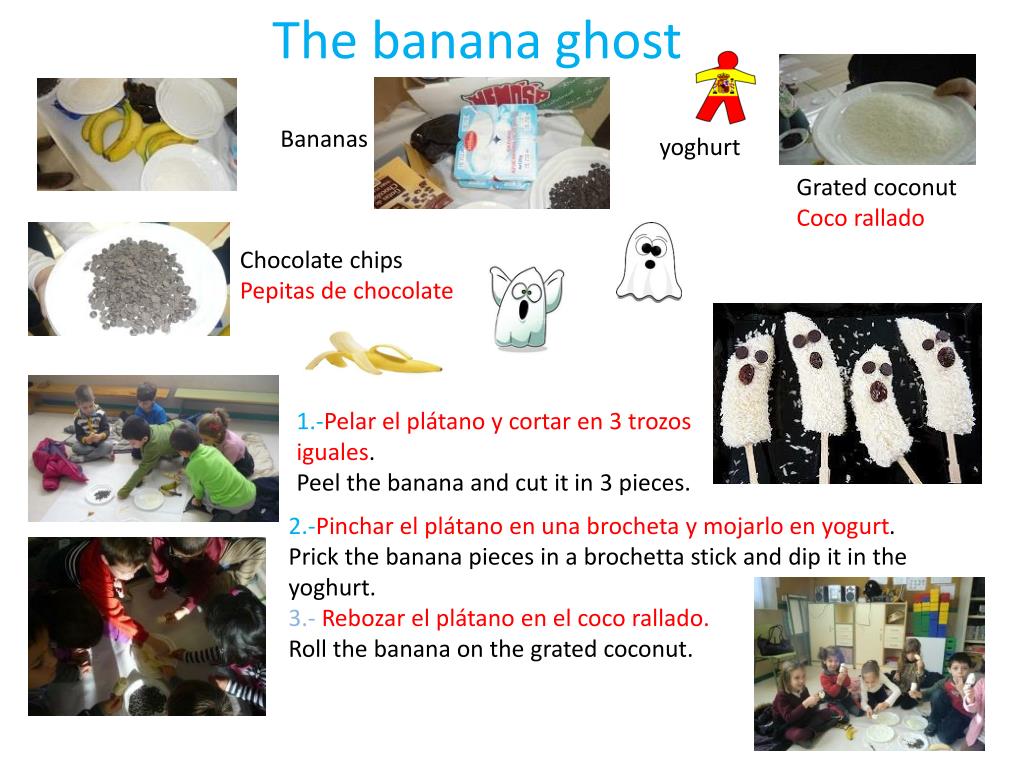 The banana ghost

Bananas

yoghurt

Grated coconut
Coco rallado

Chocolate chips
Pepitas de chocolate

1.-Pelar el plátano y cortar en 3 trozos iguales.
Peel the banana and cut it in 3 pieces.

2.-Pinchar el plátano en una brocheta y mojarlo en yogurt.
Prick the banana pieces in a brochetta stick and dip it in the yoghurt.
3.- Rebozar el plátano en el coco rallado.
Roll the banana on the grated coconut.